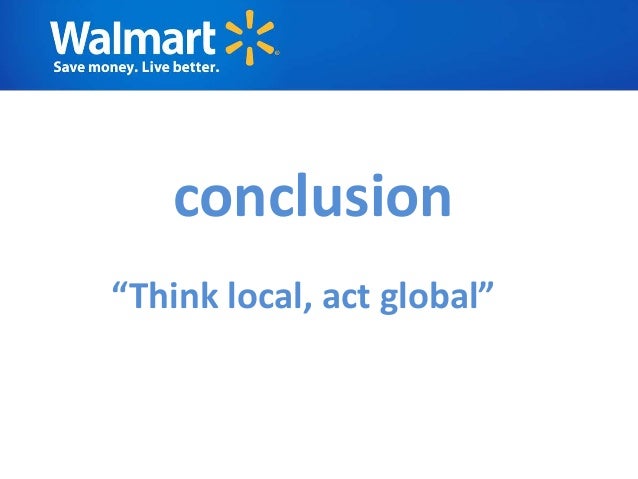 Walmart
Save money. Live better.

conclusion

“Think local, act global”